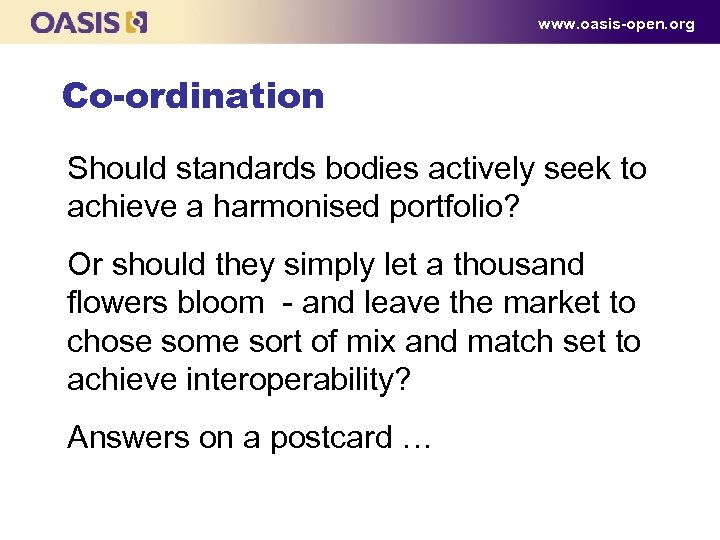 OASIS

www.oasis-open.org

Co-ordination

Should standards bodies actively seek to achieve a harmonised portfolio?

Or should they simply let a thousand flowers bloom - and leave the market to chose some sort of mix and match set to achieve interoperability?

Answers on a postcard …